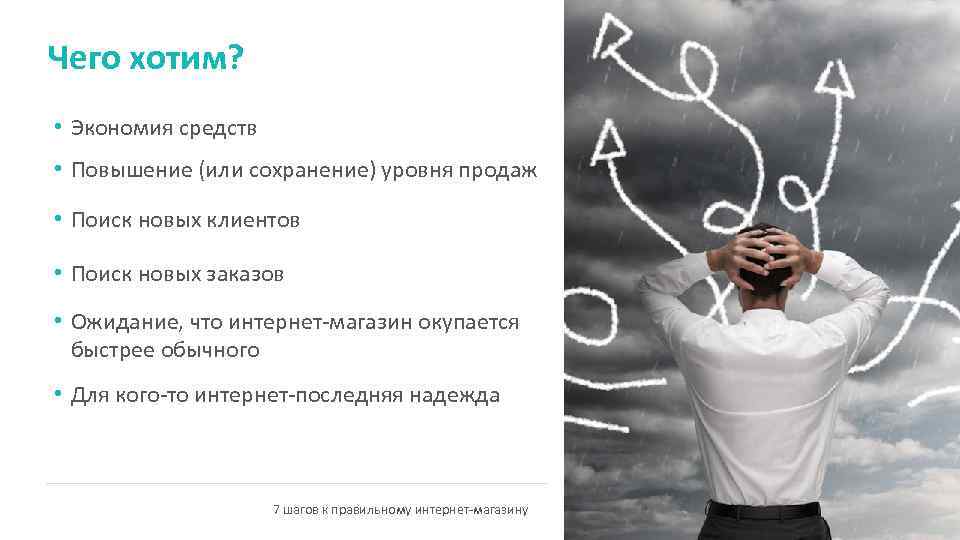 Чего хотим?

• Экономия средств
• Повышение (или сохранение) уровня продаж
• Поиск новых клиентов
• Поиск новых заказов
• Ожидание, что интернет-магазин окупается быстрее обычного
• Для кого-то интернет-последняя надежда

7 шагов к правильному интернет-магазину